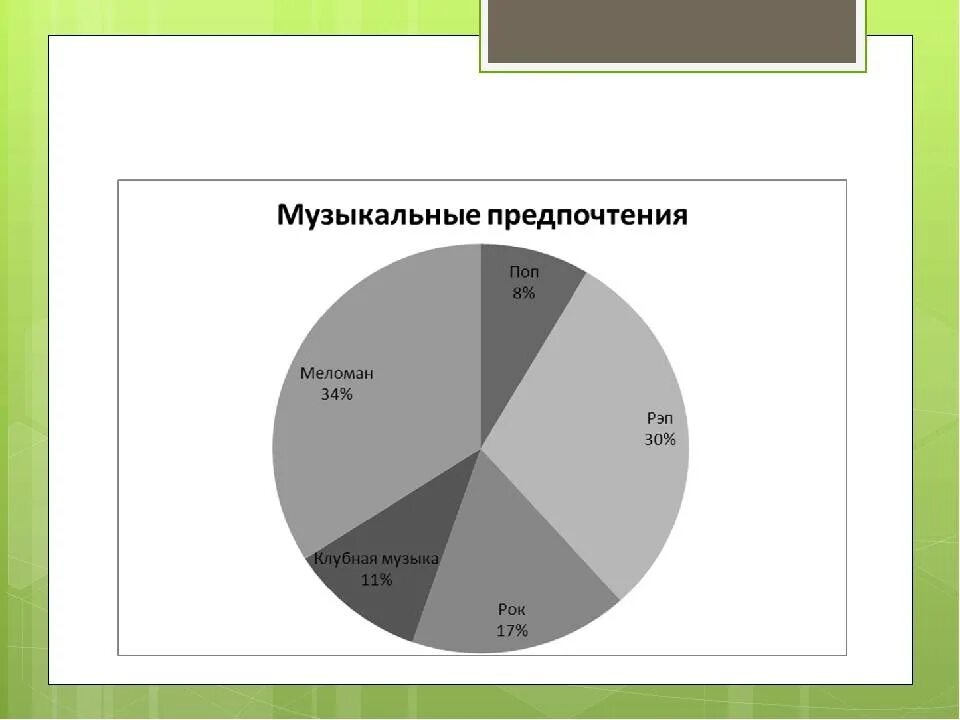 Музыкальные предпочтения

Поп
8%

Рэп
30%

Рок
17%

Клубная музыка
11%

Меломан
34%